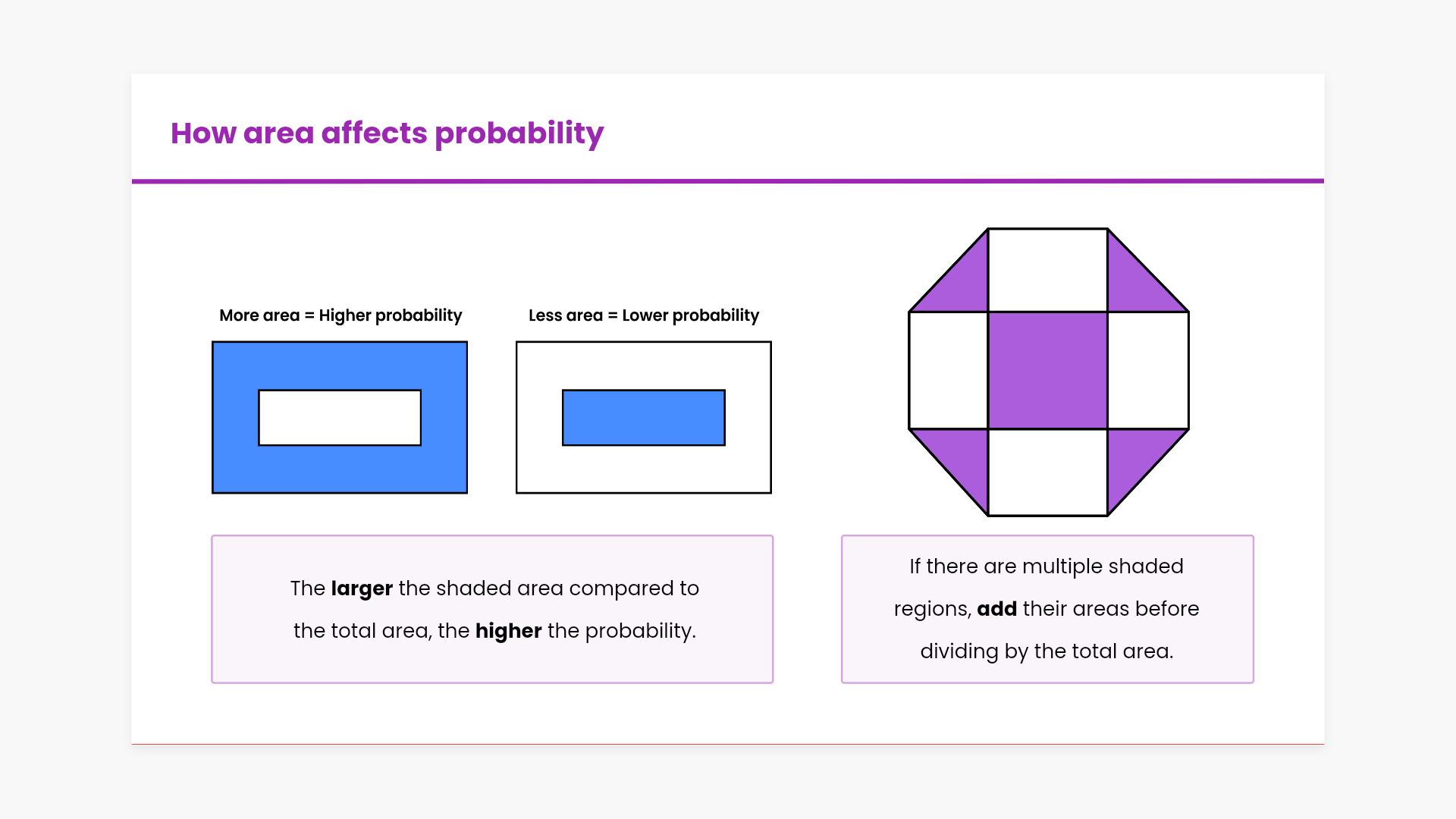 How area affects probability

More area = Higher probability

Less area = Lower probability

The larger the shaded area compared to the total area, the higher the probability.

If there are multiple shaded regions, add their areas before dividing by the total area.